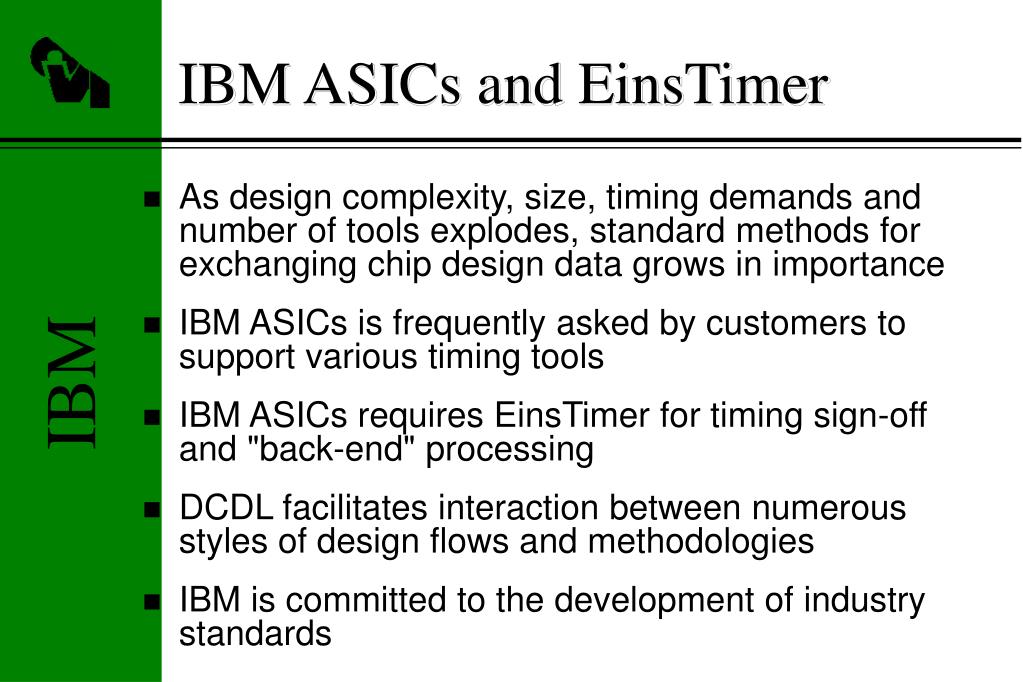 IBM ASICs and EinsTimer

IBM

- As design complexity, size, timing demands and number of tools explodes, standard methods for exchanging chip design data grows in importance
- IBM ASICs is frequently asked by customers to support various timing tools
- IBM ASICs requires EinsTimer for timing sign-off and "back-end" processing
- DCDL facilitates interaction between numerous styles of design flows and methodologies
- IBM is committed to the development of industry standards